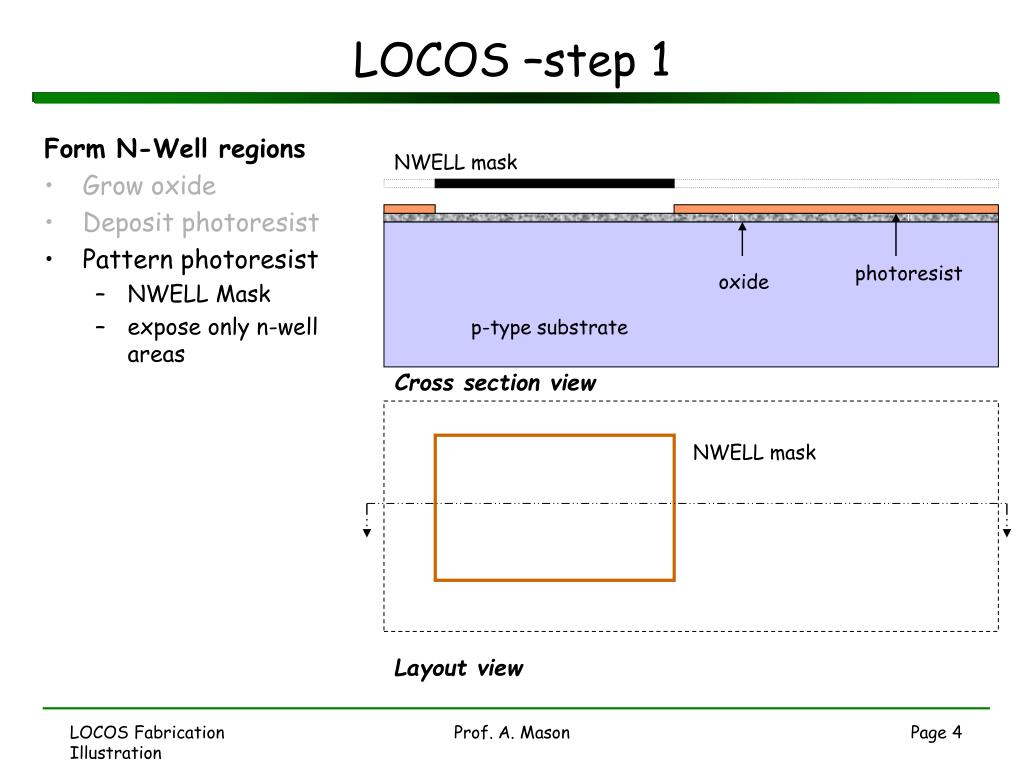 LOCOS –step 1

Form N-Well regions
• Grow oxide
• Deposit photoresist
• Pattern photoresist
– NWELL Mask
– expose only n-well areas

NWELL mask

oxide

photoresist

p-type substrate

Cross section view

NWELL mask

Layout view

LOCOS Fabrication Illustration

Prof. A. Mason

Page 4